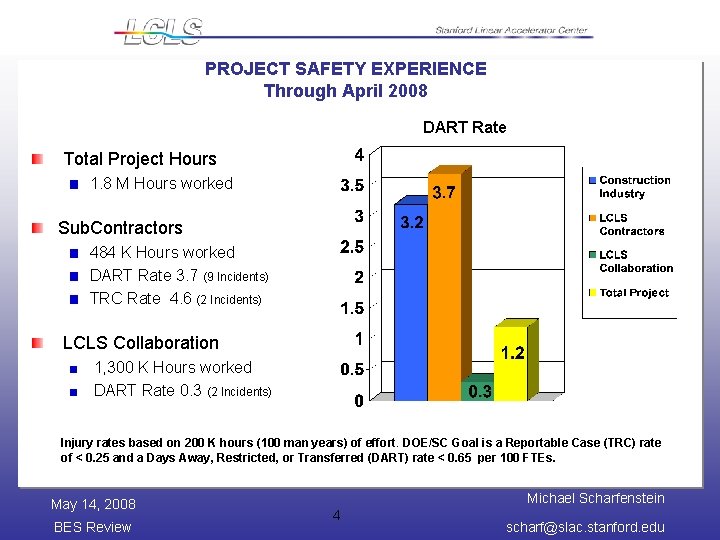 LCLS
Stanford Linear Accelerator Center

PROJECT SAFETY EXPERIENCE
Through April 2008

Total Project Hours
1.8 M Hours worked

SubContractors
484 K Hours worked
DART Rate 3.7 (9 Incidents)
TRC Rate 4.6 (2 Incidents)

LCLS Collaboration
1,300 K Hours worked
DART Rate 0.3 (2 Incidents)

DART Rate

4
3.5
3
2.5
2
1.5
1
0.5
0

3.2
3.7
0.3
1.2

Construction Industry
LCLS Contractors
LCLS Collaboration
Total Project

Injury rates based on 200 K hours (100 man years) of effort. DOE/SC Goal is a Reportable Case (TRC) rate of < 0.25 and a Days Away, Restricted, or Transferred (DART) rate < 0.65 per 100 FTEs.

May 14, 2008
BES Review
4
Michael Scharfenstein
scharf@slac.stanford.edu